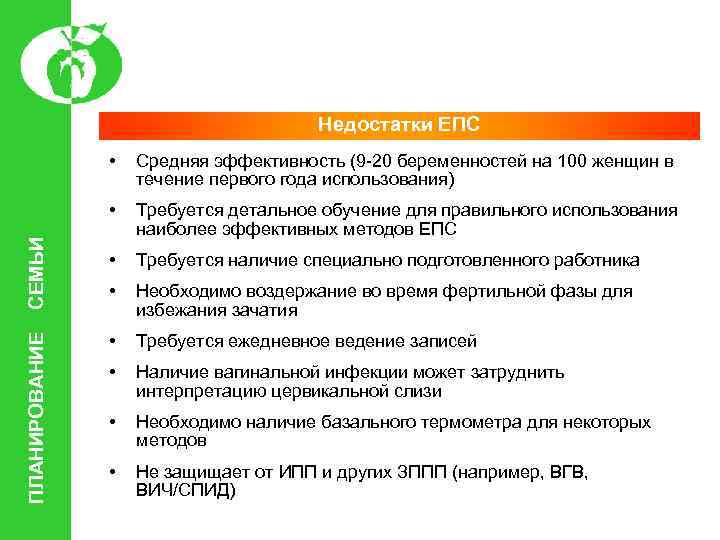 ПЛАНИРОВАНИЕ СЕМЬИ

Недостатки ЕПС

• Средняя эффективность (9-20 беременностей на 100 женщин в течение первого года использования)

• Требуется детальное обучение для правильного использования наиболее эффективных методов ЕПС

• Требуется наличие специально подготовленного работника

• Необходимо воздержание во время фертильной фазы для избежания зачатия

• Требуется ежедневное ведение записей

• Наличие вагинальной инфекции может затруднить интерпретацию цервикальной слизи

• Необходимо наличие базального термометра для некоторых методов

• Не защищает от ИПП и других ЗППП (например, ВГВ, ВИЧ/СПИД)